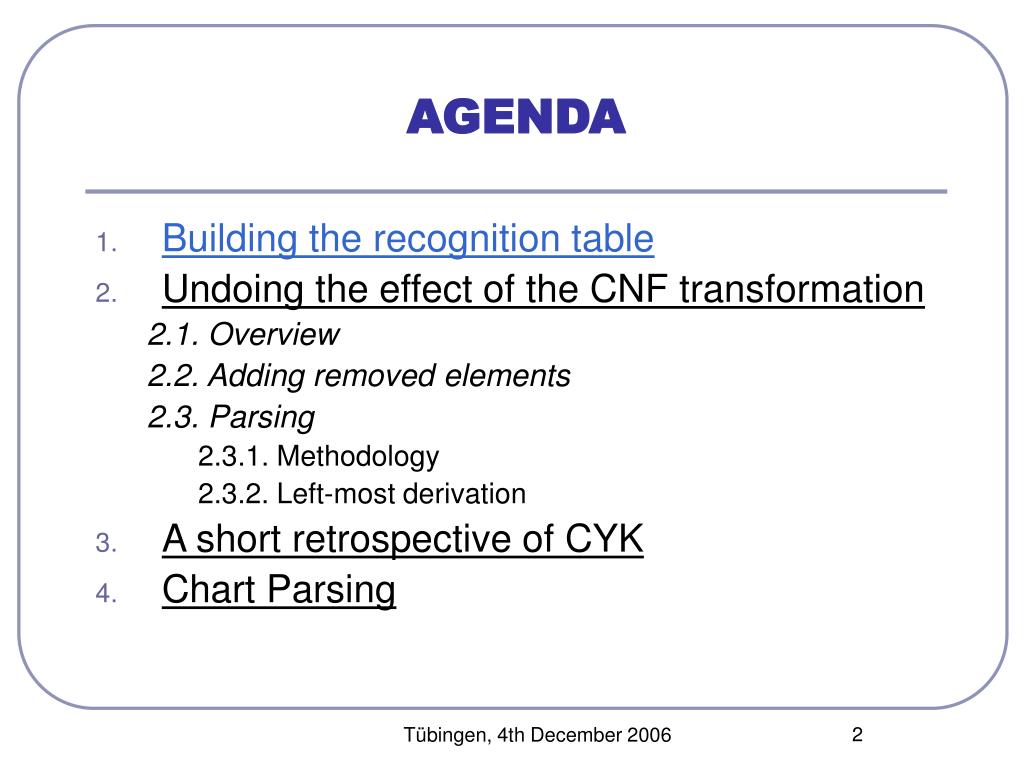 AGENDA

1. Building the recognition table
2. Undoing the effect of the CNF transformation
2.1. Overview
2.2. Adding removed elements
2.3. Parsing
2.3.1. Methodology
2.3.2. Left-most derivation
3. A short retrospective of CYK
4. Chart Parsing

Tübingen, 4th December 2006
2